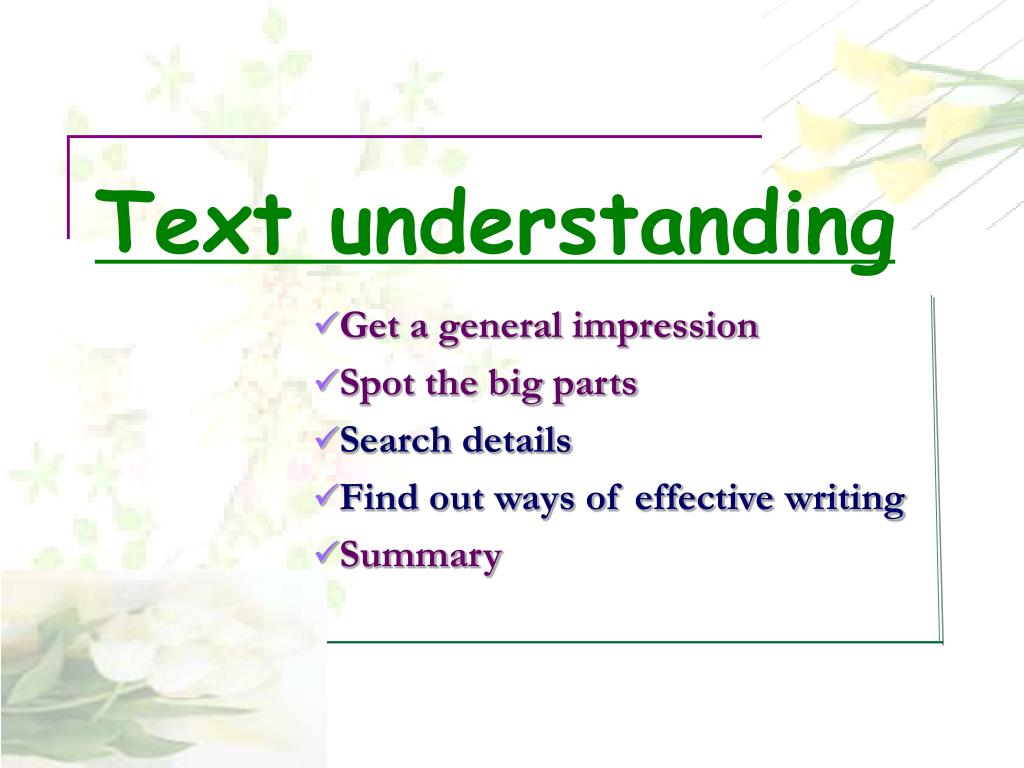 Text understanding

✓Get a general impression
✓Spot the big parts
✓Search details
✓Find out ways of effective writing
✓Summary